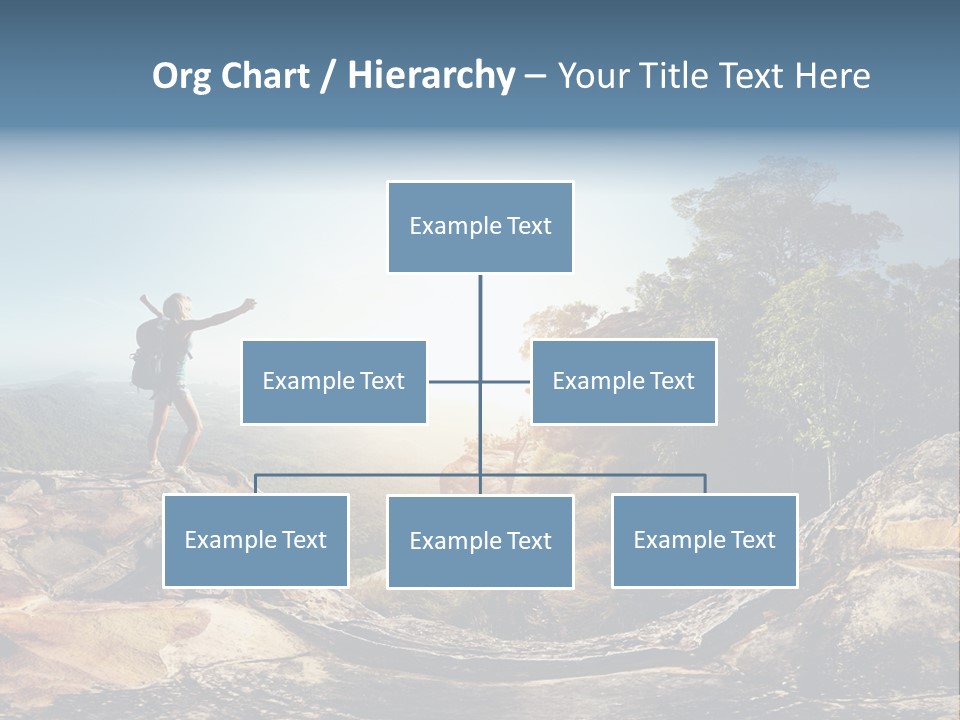 Org Chart / Hierarchy – Your Title Text Here

Example Text

Example Text

Example Text

Example Text

Example Text

Example Text